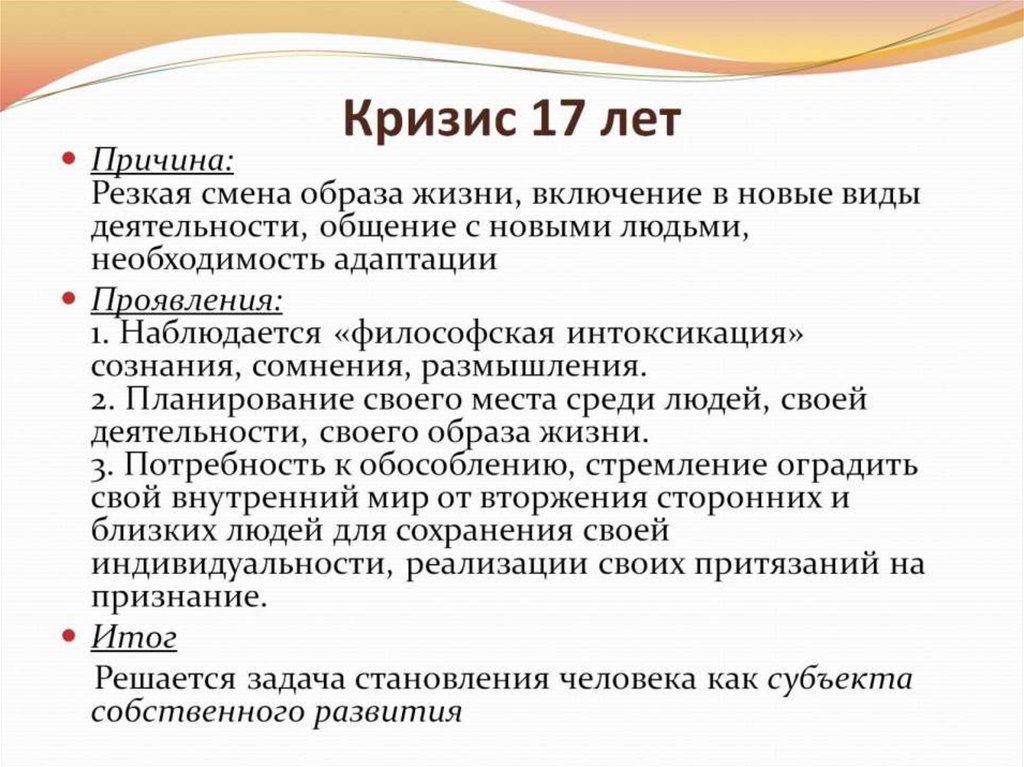 Кризис 17 лет

Причина:
Резкая смена образа жизни, включение в новые виды деятельности, общение с новыми людьми, необходимость адаптации

Проявления:
1. Наблюдается «философская интоксикация» сознания, сомнения, размышления.
2. Планирование своего места среди людей, своей деятельности, своего образа жизни.
3. Потребность к обособлению, стремление оградить свой внутренний мир от вторжения сторонних и близких людей для сохранения своей индивидуальности, реализации своих притязаний на признание.

Итог
Решается задача становления человека как субъекта собственного развития